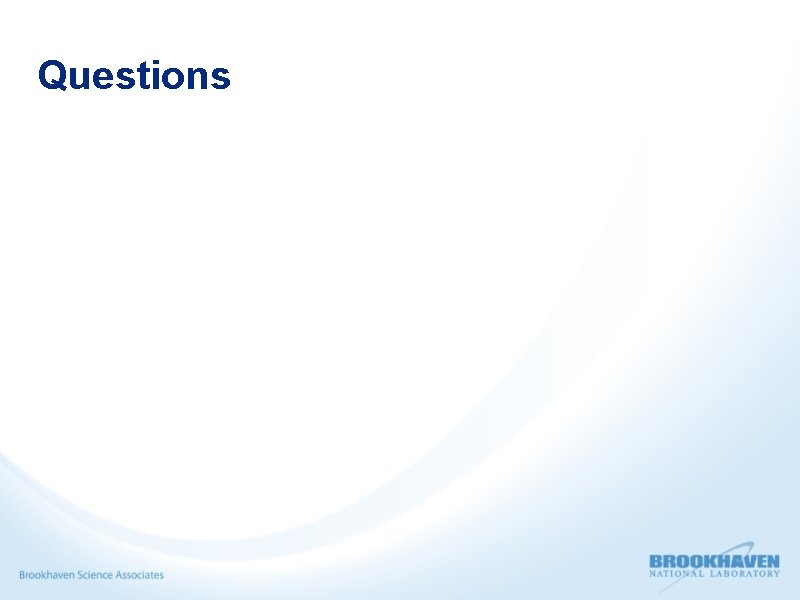 Questions

Brookhaven Science Associates

BROOKHAVEN
NATIONAL LABORATORY